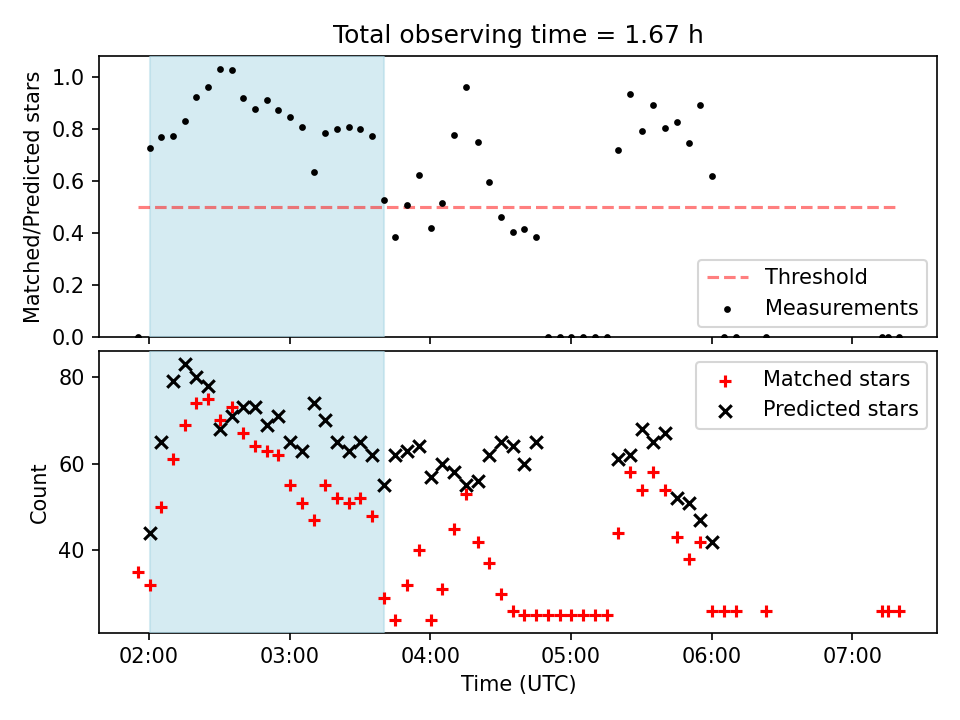 Total observing time = 1.67 h

Matched/Predicted stars

1.0
0.8
0.6
0.4
0.2
0.0

Threshold
Measurements

Count

80
60
40

Matched stars
Predicted stars

02:00
03:00
04:00
05:00
06:00
07:00

Time (UTC)